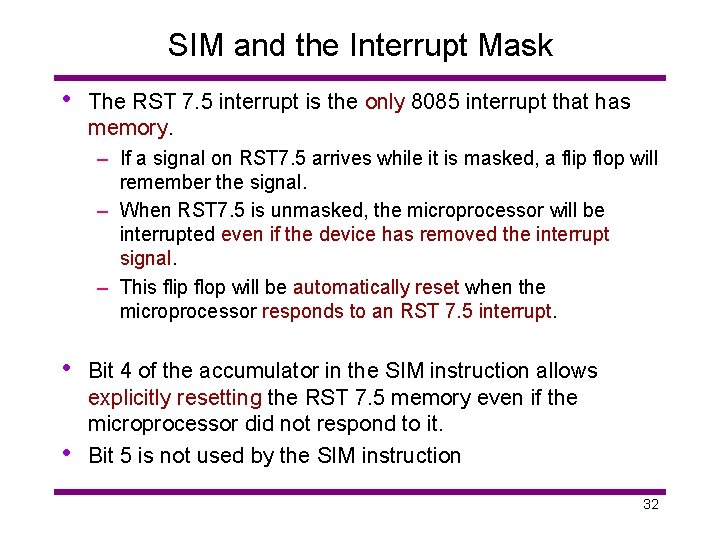 SIM and the Interrupt Mask

• The RST 7.5 interrupt is the only 8085 interrupt that has memory.

– If a signal on RST7.5 arrives while it is masked, a flip flop will remember the signal.

– When RST7.5 is unmasked, the microprocessor will be interrupted even if the device has removed the interrupt signal.

– This flip flop will be automatically reset when the microprocessor responds to an RST 7.5 interrupt.

• Bit 4 of the accumulator in the SIM instruction allows explicitly resetting the RST 7.5 memory even if the microprocessor did not respond to it.

• Bit 5 is not used by the SIM instruction

32